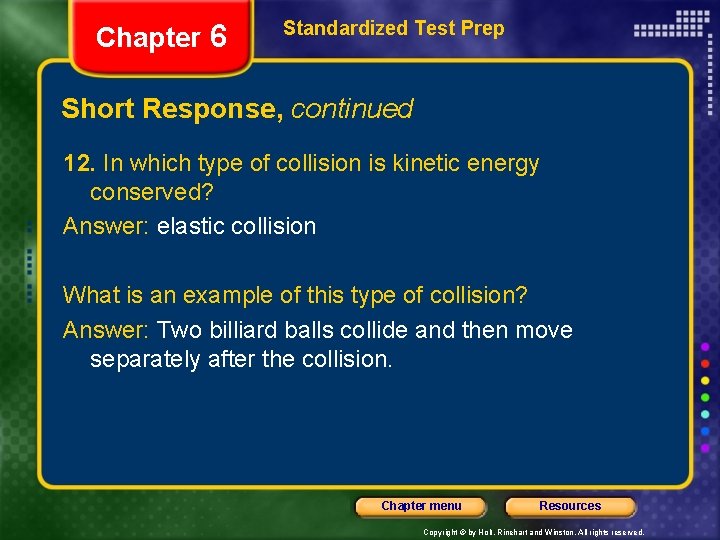 Chapter 6

Standardized Test Prep

Short Response, continued

12. In which type of collision is kinetic energy conserved?

Answer: elastic collision

What is an example of this type of collision?

Answer: Two billiard balls collide and then move separately after the collision.

Chapter menu

Resources

Copyright © by Holt, Rinehart and Winston. All rights reserved.